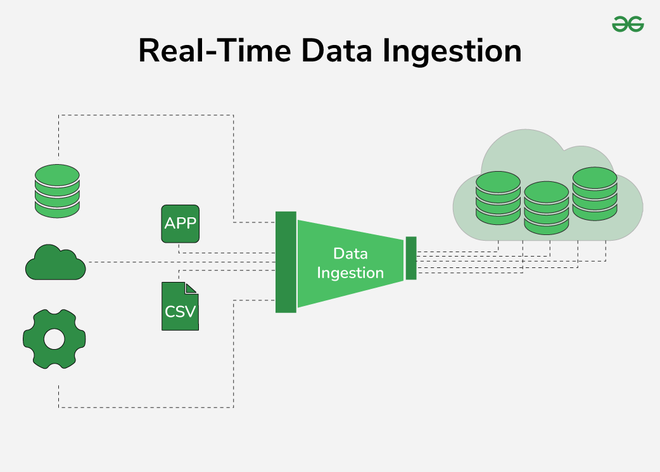 Real-Time Data Ingestion

APP

CSV

Data Ingestion